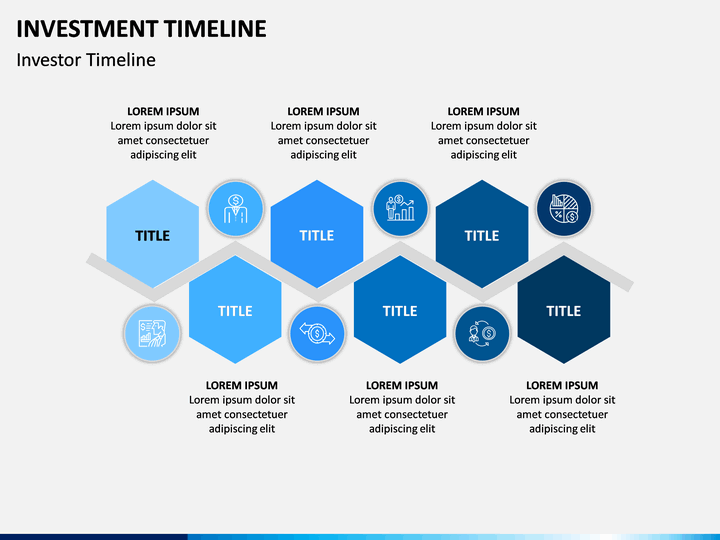 INVESTMENT TIMELINE

Investor Timeline

LOREM IPSUM
Lorem ipsum dolor sit amet consectetuer adipiscing elit

LOREM IPSUM
Lorem ipsum dolor sit amet consectetuer adipiscing elit

LOREM IPSUM
Lorem ipsum dolor sit amet consectetuer adipiscing elit

TITLE

TITLE

TITLE

TITLE

TITLE

TITLE

LOREM IPSUM
Lorem ipsum dolor sit amet consectetuer adipiscing elit

LOREM IPSUM
Lorem ipsum dolor sit amet consectetuer adipiscing elit

LOREM IPSUM
Lorem ipsum dolor sit amet consectetuer adipiscing elit